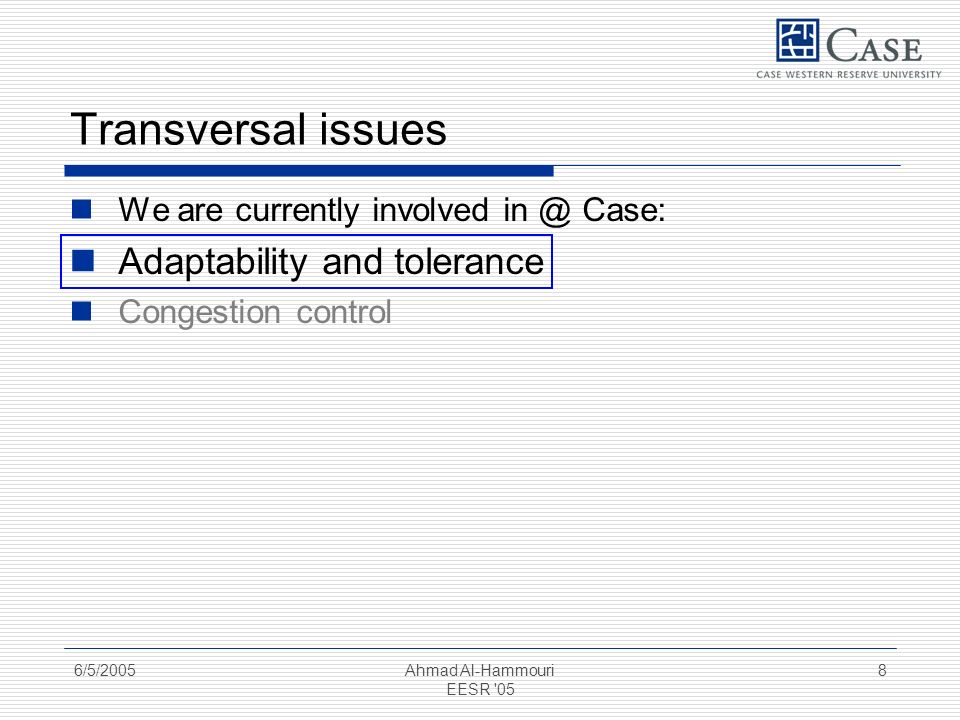 CASE
CASE WESTERN RESERVE UNIVERSITY

Transversal issues

We are currently involved in @ Case:

Adaptability and tolerance

Congestion control

6/5/2005

Ahmad Al-Hammouri
EESR '05

8